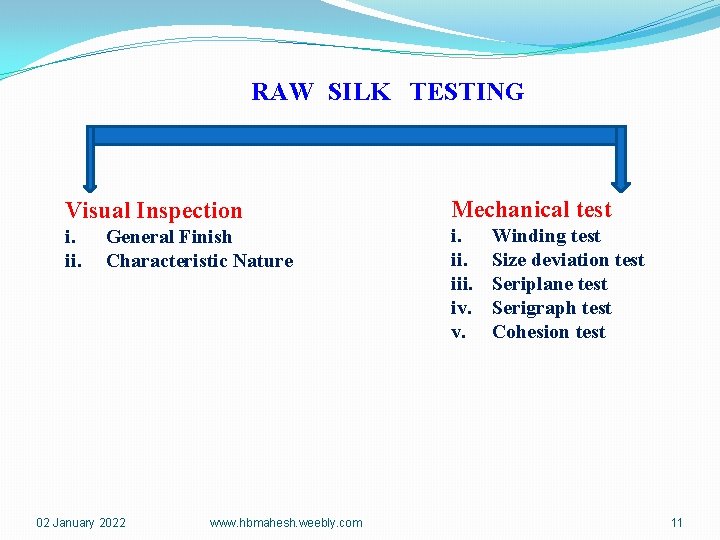 RAW SILK TESTING

Visual Inspection
i. General Finish
ii. Characteristic Nature

Mechanical test
i. Winding test
ii. Size deviation test
iii. Seriplane test
iv. Serigraph test
v. Cohesion test

02 January 2022 www.hbmahesh.weebly.com 11